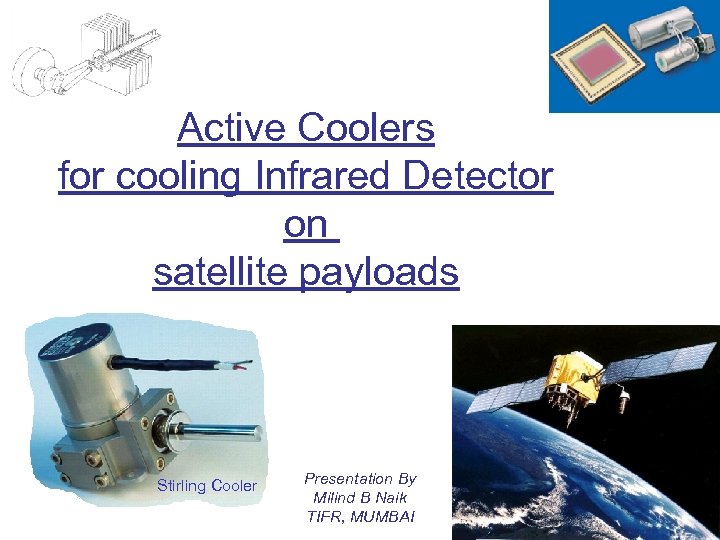 Active Coolers
for cooling Infrared Detector
on
satellite payloads

Stirling Cooler

Presentation By
Milind B Naik
TIFR, MUMBAI